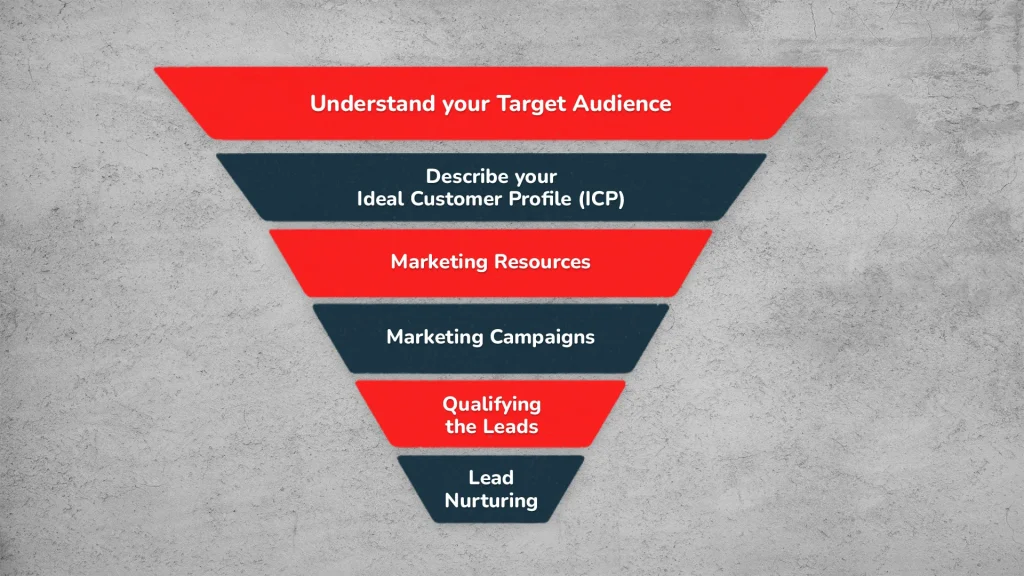 Understand your Target Audience

Describe your
Ideal Customer Profile (ICP)

Marketing Resources

Marketing Campaigns

Qualifying
the Leads

Lead
Nurturing